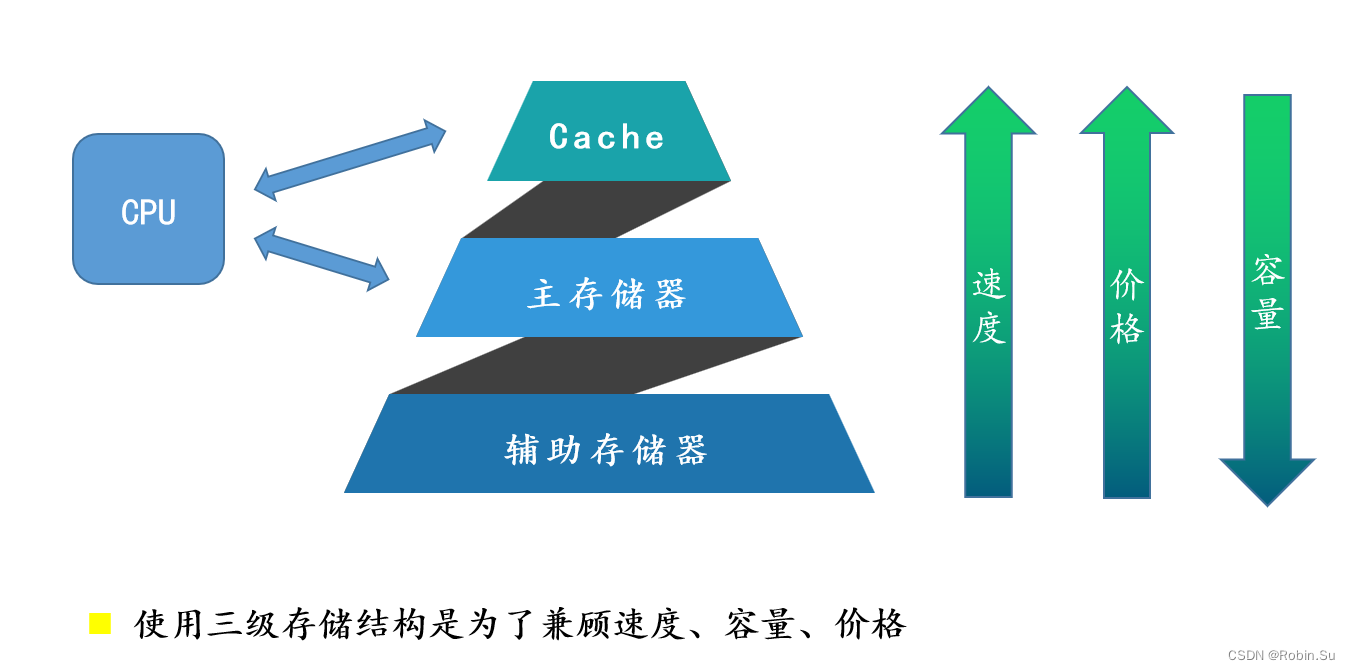 CPU

Cache

主存储器

辅助存储器

速度

价格

容量

使用三级存储结构是为了兼顾速度、容量、价格

CSDN @Robin.Su